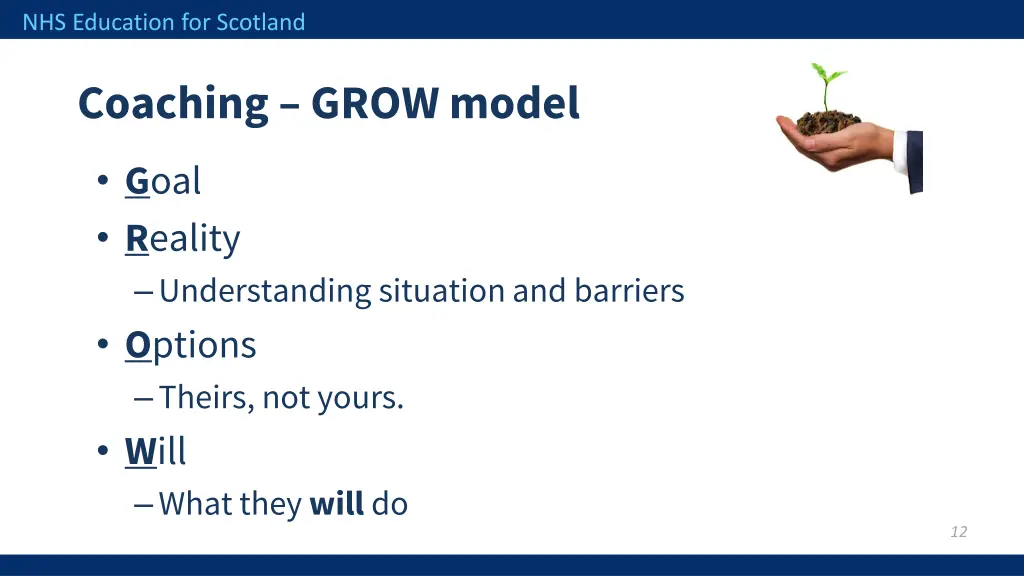 NHS Education for Scotland

Coaching – GROW model

• Goal
• Reality
– Understanding situation and barriers
• Options
– Theirs, not yours.
• Will
– What they will do

12